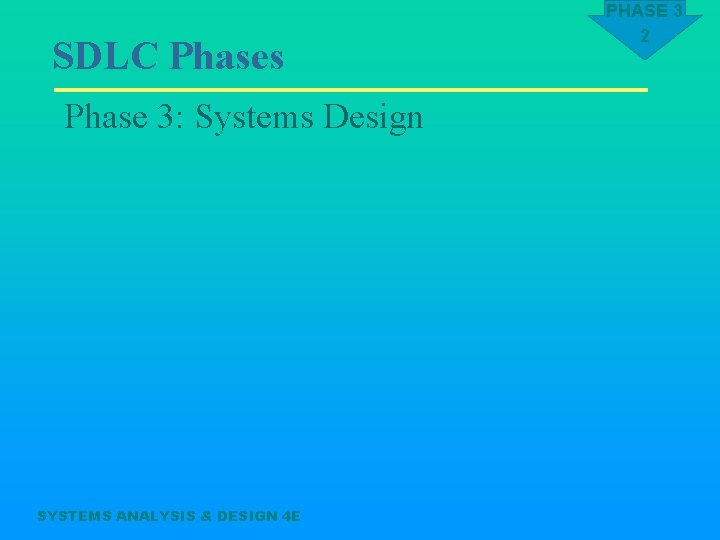 PHASE 3
2

SDLC Phases

Phase 3: Systems Design

SYSTEMS ANALYSIS & DESIGN 4E